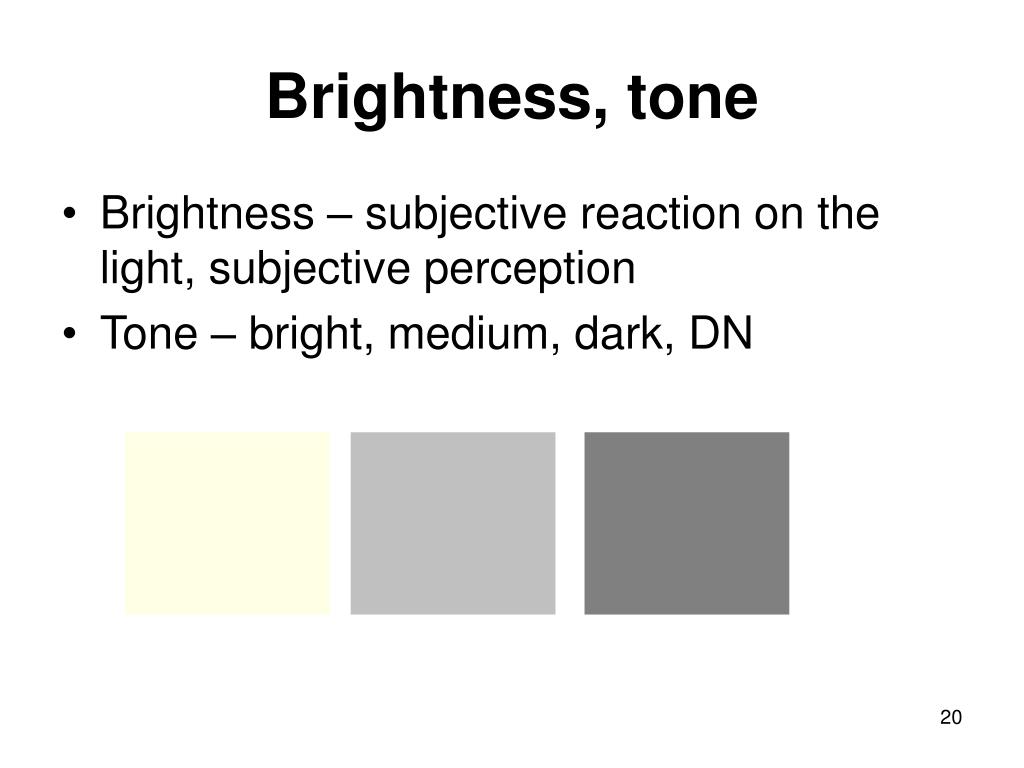 Brightness, tone

• Brightness – subjective reaction on the light, subjective perception
• Tone – bright, medium, dark, DN

20